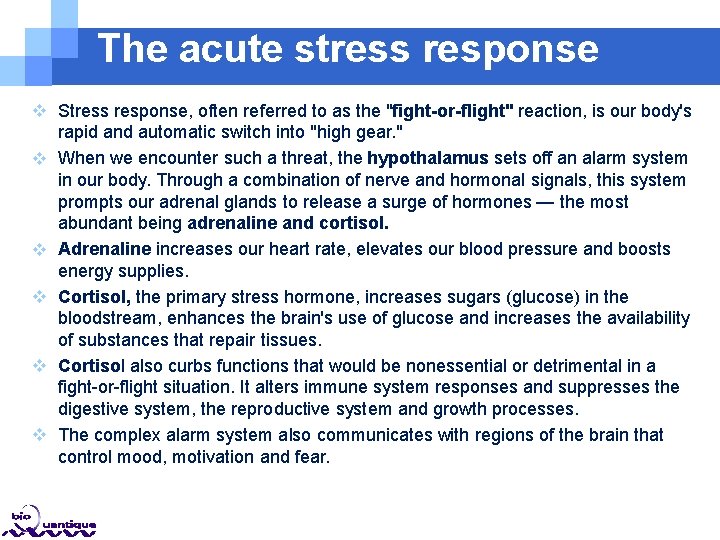 The acute stress response

❖ Stress response, often referred to as the "fight-or-flight" reaction, is our body's rapid and automatic switch into "high gear."

❖ When we encounter such a threat, the hypothalamus sets off an alarm system in our body. Through a combination of nerve and hormonal signals, this system prompts our adrenal glands to release a surge of hormones — the most abundant being adrenaline and cortisol.

❖ Adrenaline increases our heart rate, elevates our blood pressure and boosts energy supplies.

❖ Cortisol, the primary stress hormone, increases sugars (glucose) in the bloodstream, enhances the brain's use of glucose and increases the availability of substances that repair tissues.

❖ Cortisol also curbs functions that would be nonessential or detrimental in a fight-or-flight situation. It alters immune system responses and suppresses the digestive system, the reproductive system and growth processes.

❖ The complex alarm system also communicates with regions of the brain that control mood, motivation and fear.

bio Quantique